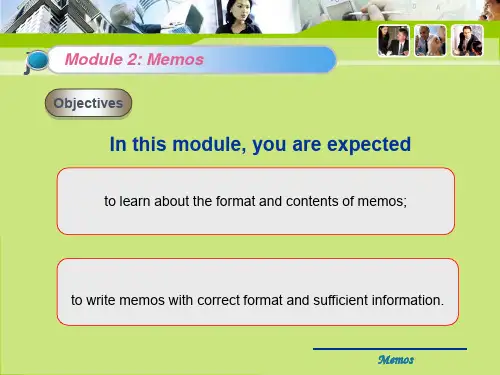 Module 2: Memos

Objectives

In this module, you are expected

to learn about the format and contents of memos;

to write memos with correct format and sufficient information.

Memos